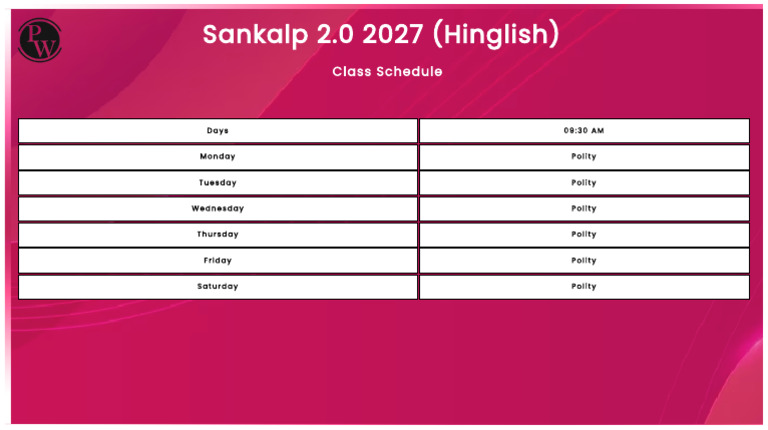 PW

Sankalp 2.0 2027 (Hinglish)

Class Schedule

| Days | 09:30 AM |
|---|---|
| Monday | Polity |
| Tuesday | Polity |
| Wednesday | Polity |
| Thursday | Polity |
| Friday | Polity |
| Saturday | Polity |